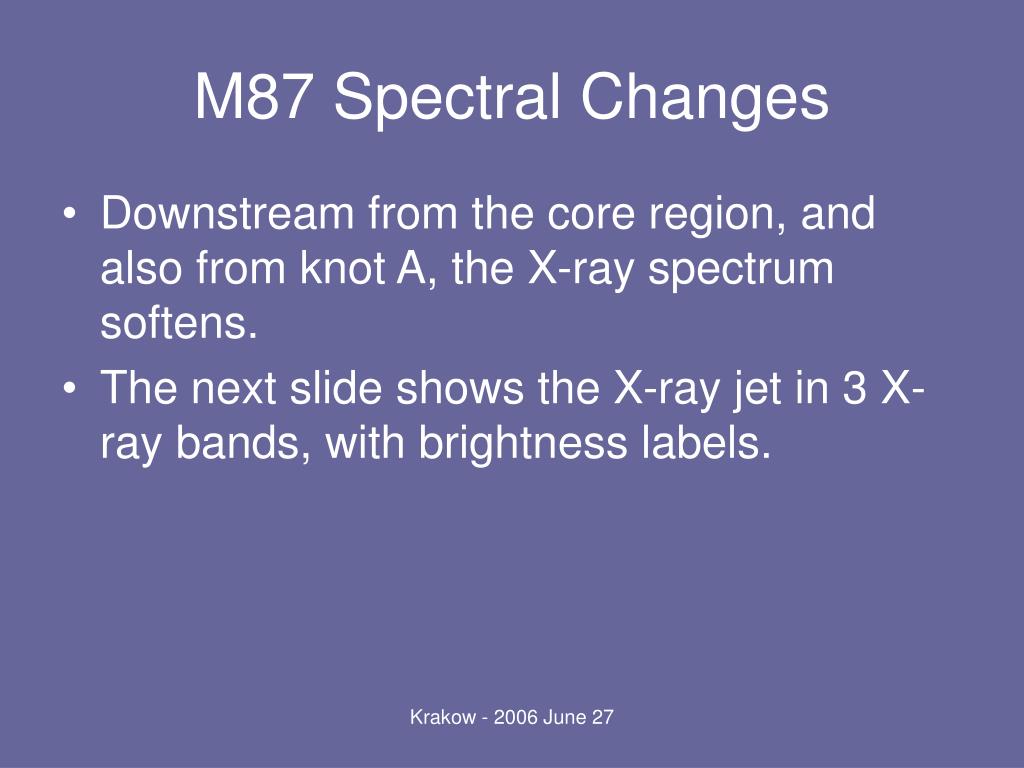 M87 Spectral Changes

• Downstream from the core region, and also from knot A, the X-ray spectrum softens.
• The next slide shows the X-ray jet in 3 X-ray bands, with brightness labels.

Krakow - 2006 June 27